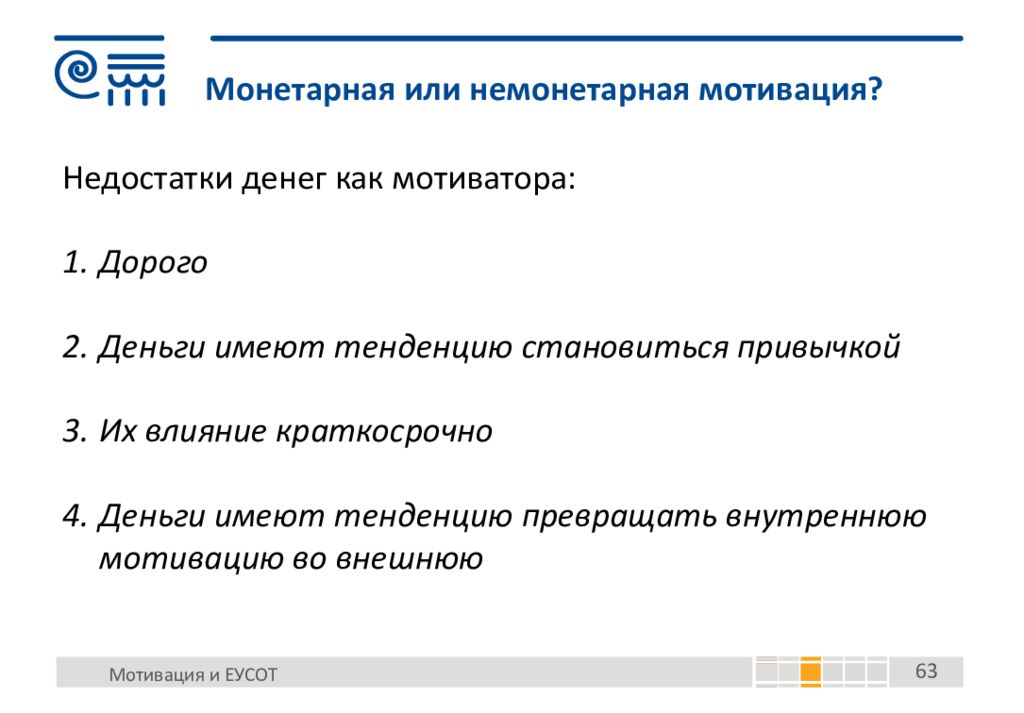 Монетарная или немонетарная мотивация?

Недостатки денег как мотиватора:

1. Дорого

2. Деньги имеют тенденцию становиться привычкой

3. Их влияние краткосрочно

4. Деньги имеют тенденцию превращать внутреннюю мотивацию во внешнюю

Мотивация и ЕУСОТ

63